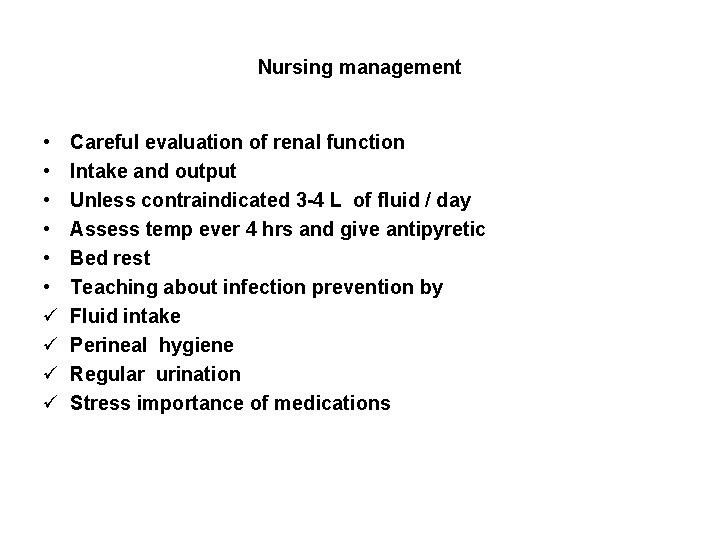 Nursing management

• Careful evaluation of renal function
• Intake and output
• Unless contraindicated 3-4 L of fluid / day
• Assess temp ever 4 hrs and give antipyretic
• Bed rest
• Teaching about infection prevention by
✓ Fluid intake
✓ Perineal hygiene
✓ Regular urination
✓ Stress importance of medications